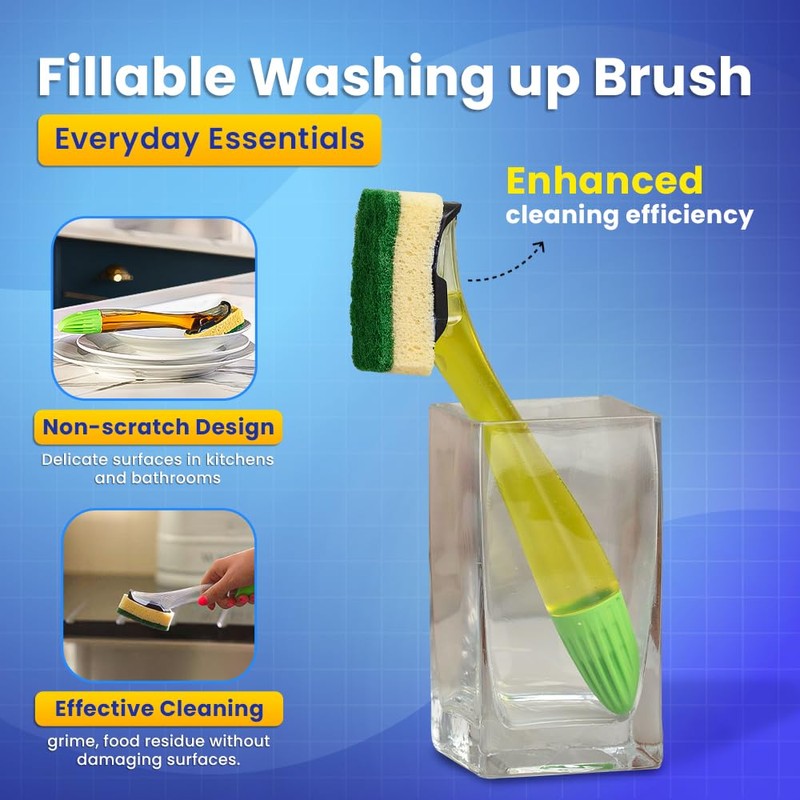 Fillable Washing up Brush

Everyday Essentials

Enhanced cleaning efficiency

Non-scratch Design

Delicate surfaces in kitchens and bathrooms

Effective Cleaning

grime, food residue without damaging surfaces.